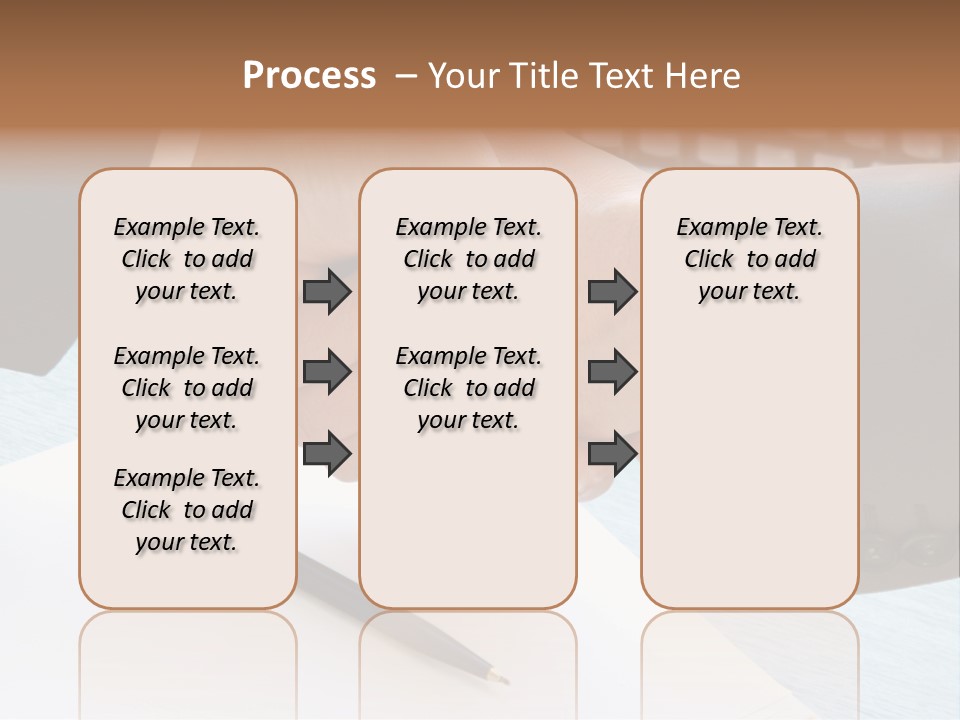 Process – Your Title Text Here

Example Text. Click to add your text.

Example Text. Click to add your text.

Example Text. Click to add your text.

Example Text. Click to add your text.

Example Text. Click to add your text.

Example Text. Click to add your text.